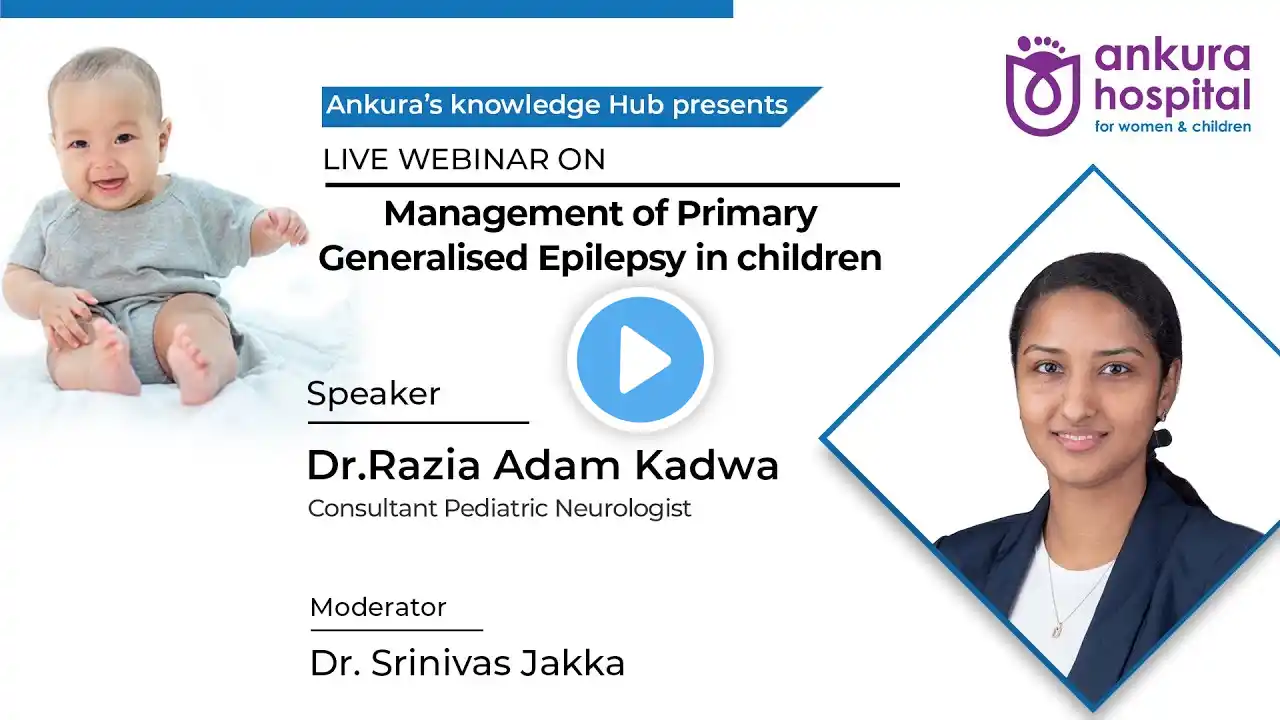 ankura hospital
for women & children

Ankura's knowledge Hub presents

LIVE WEBINAR ON

Management of Primary Generalised Epilepsy in children

Speaker

Dr.Razia Adam Kadwa

Consultant Pediatric Neurologist

Moderator

Dr. Srinivas Jakka